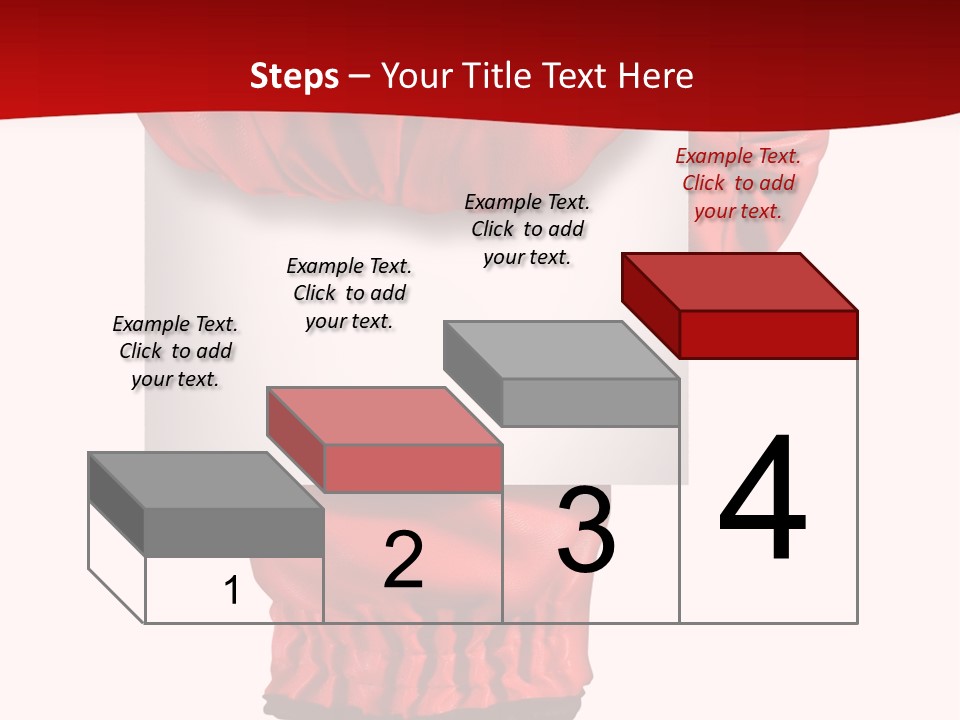 Steps – Your Title Text Here

Example Text. Click to add your text.

Example Text. Click to add your text.

Example Text. Click to add your text.

Example Text. Click to add your text.

1

2

3

4